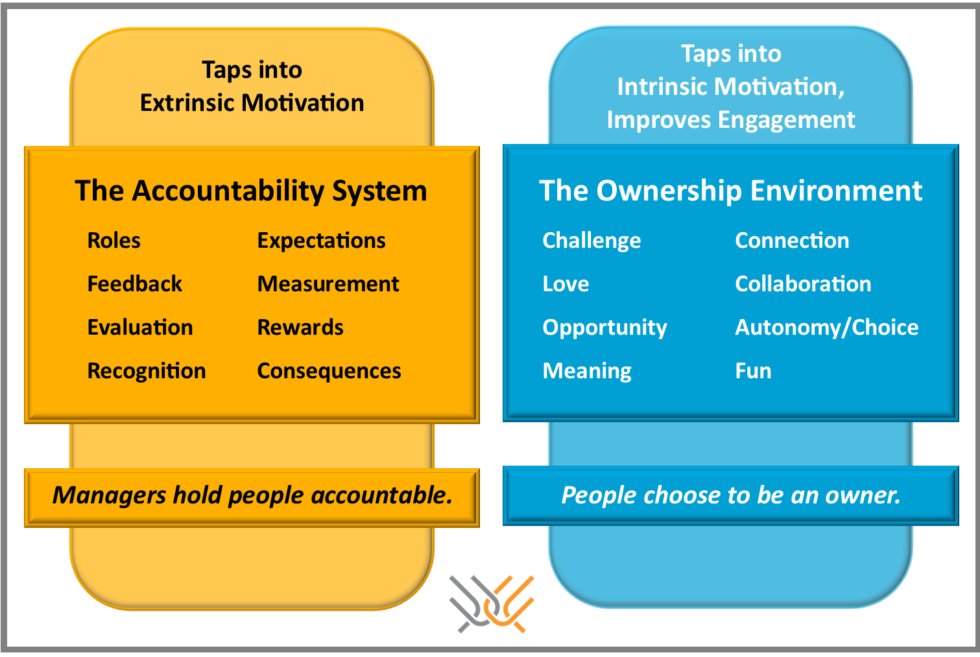 Taps into
Extrinsic Motivation

The Accountability System

Roles
Feedback
Evaluation
Recognition

Expectations
Measurement
Rewards
Consequences

Managers hold people accountable.

Taps into
Intrinsic Motivation,
Improves Engagement

The Ownership Environment

Challenge
Love
Opportunity
Meaning

Connection
Collaboration
Autonomy/Choice
Fun

People choose to be an owner.